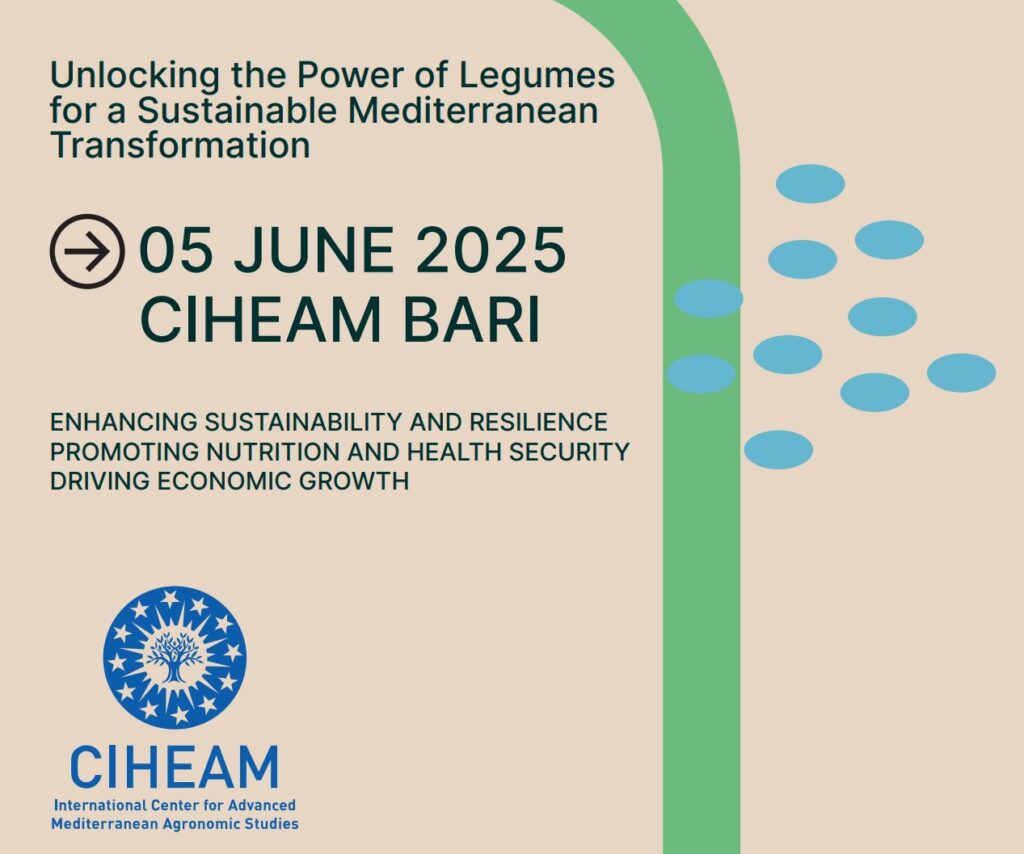 Unlocking the Power of Legumes for a Sustainable Mediterranean Transformation

05 JUNE 2025
CIHEAM BARI

ENHANCING SUSTAINABILITY AND RESILIENCE
PROMOTING NUTRITION AND HEALTH SECURITY
DRIVING ECONOMIC GROWTH

CIHEAM
International Center for Advanced Mediterranean Agronomic Studies